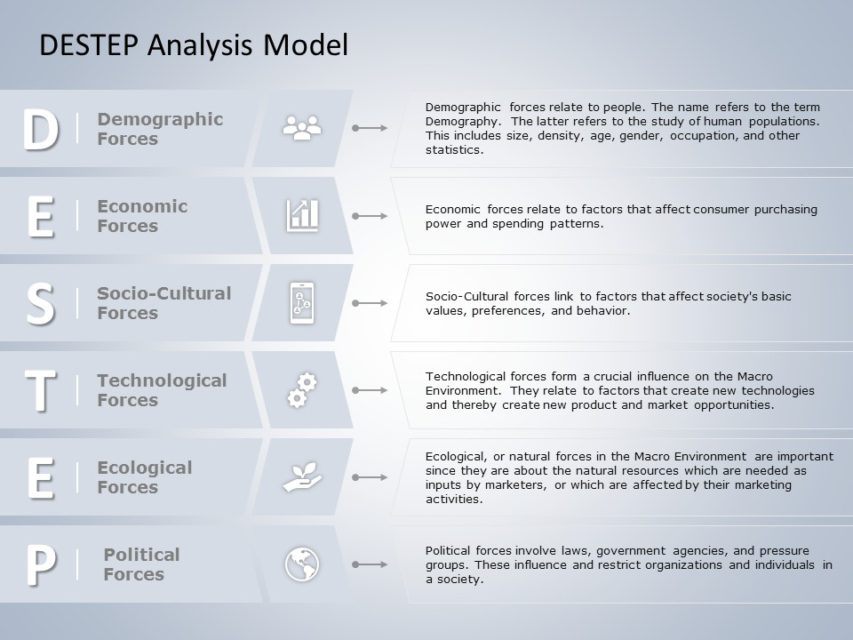 DESTEP Analysis Model

D Demographic Forces

Demographic forces relate to people. The name refers to the term Demography. The latter refers to the study of human populations. This includes size, density, age, gender, occupation, and other statistics.

E Economic Forces

Economic forces relate to factors that affect consumer purchasing power and spending patterns.

S Socio-Cultural Forces

Socio-Cultural forces link to factors that affect society's basic values, preferences, and behavior.

T Technological Forces

Technological forces form a crucial influence on the Macro Environment. They relate to factors that create new technologies and thereby create new product and market opportunities.

E Ecological Forces

Ecological, or natural forces in the Macro Environment are important since they are about the natural resources which are needed as inputs by marketers, or which are affected by their marketing activities.

P Political Forces

Political forces involve laws, government agencies, and pressure groups. These influence and restrict organizations and individuals in a society.